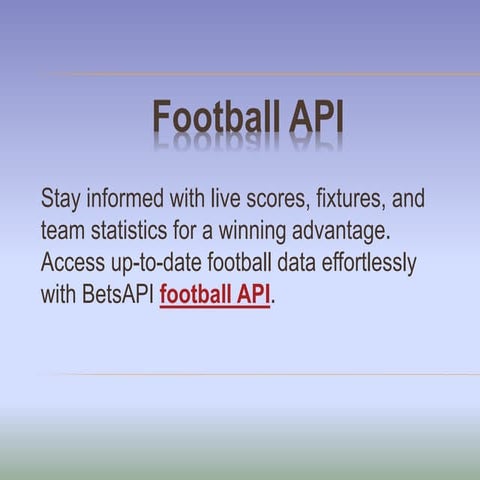 Football API

Stay informed with live scores, fixtures, and team statistics for a winning advantage. Access up-to-date football data effortlessly with BetsAPI football API.